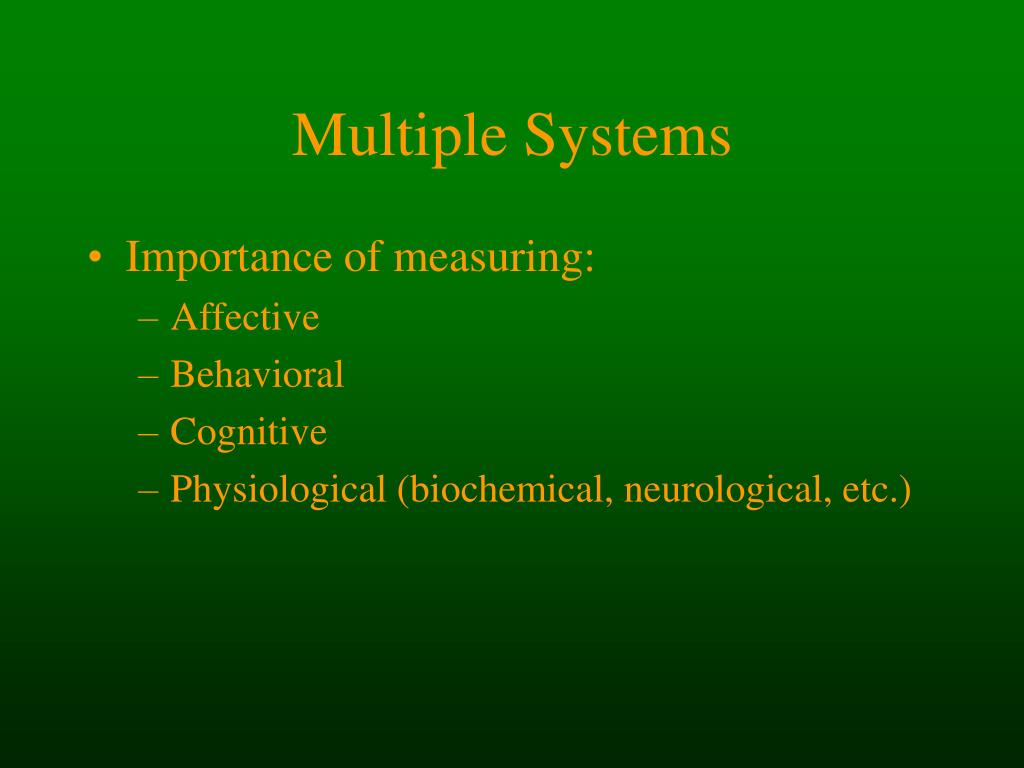 Multiple Systems

• Importance of measuring:
– Affective
– Behavioral
– Cognitive
– Physiological (biochemical, neurological, etc.)